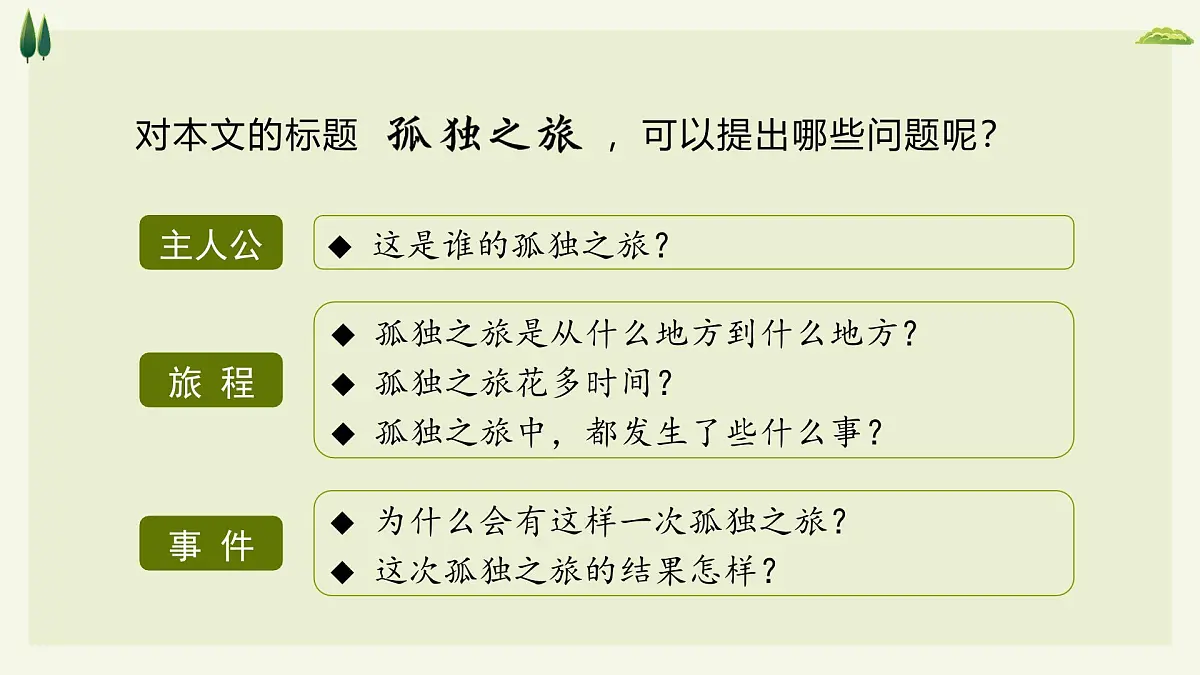 对本文的标题 孤独之旅 ，可以提出哪些问题呢？

主人公

◆ 这是谁的孤独之旅？

旅 程

◆ 孤独之旅是从什么地方到什么地方？
◆ 孤独之旅花多时间？
◆ 孤独之旅中，都发生了些什么事？

事 件

◆ 为什么会有这样一次孤独之旅？
◆ 这次孤独之旅的结果怎样？